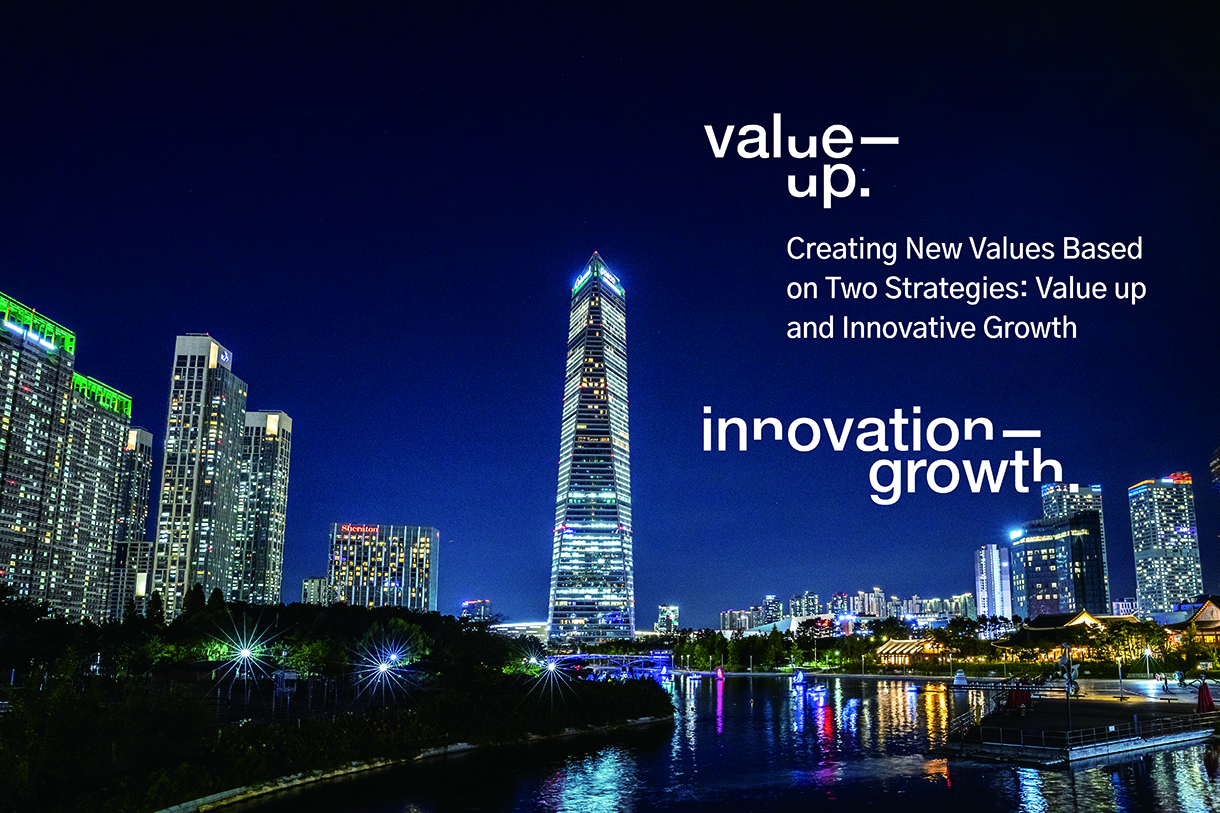 value—
up.

Creating New Values Based on Two Strategies: Value up and Innovative Growth

innovation—
growth

Sheraton